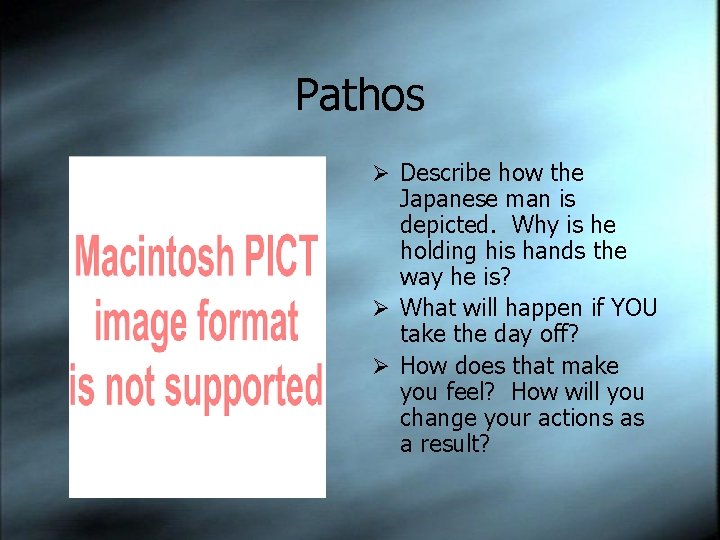 Pathos

Macintosh PICT image format is not supported

➢ Describe how the Japanese man is depicted. Why is he holding his hands the way he is?
➢ What will happen if YOU take the day off?
➢ How does that make you feel? How will you change your actions as a result?